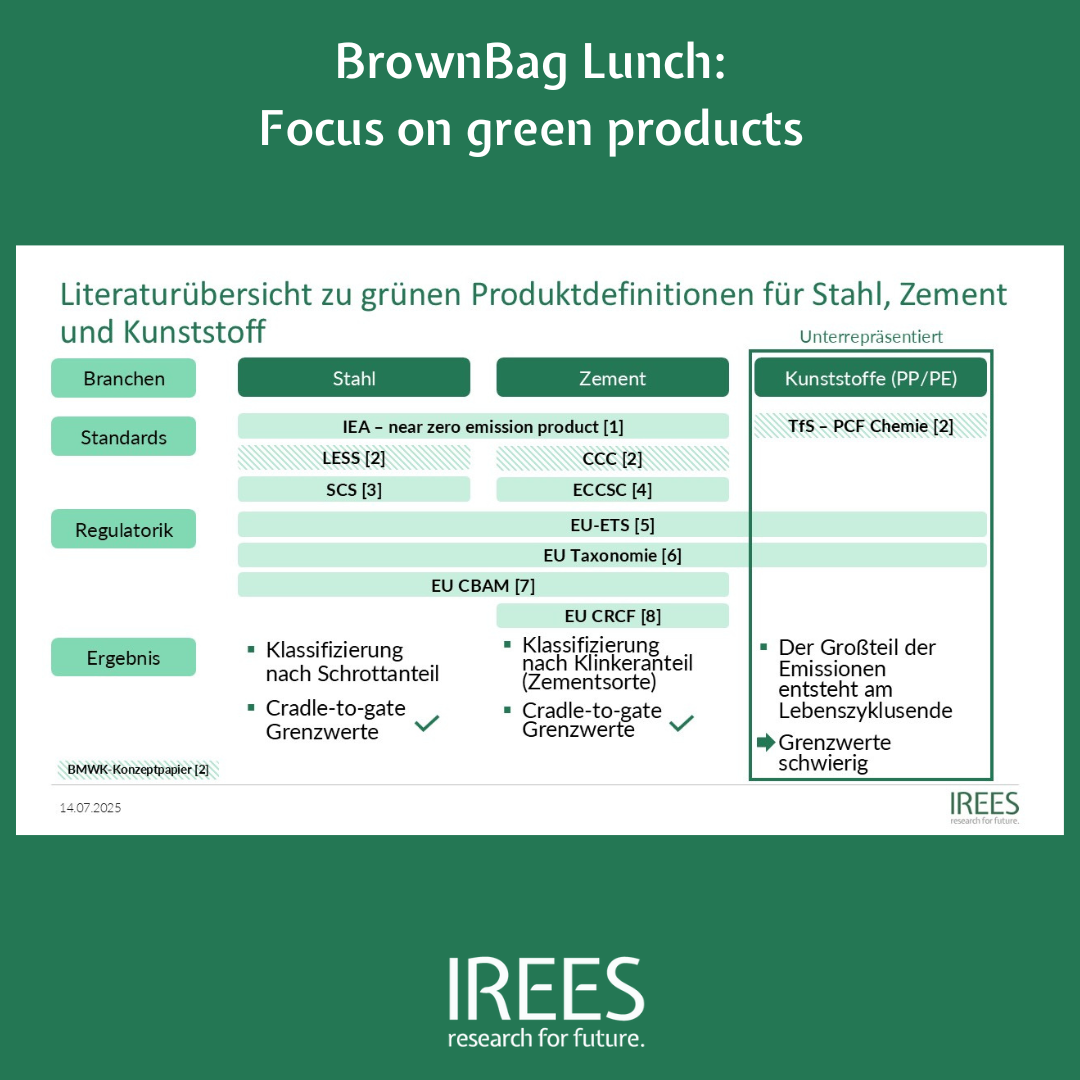 BrownBag Lunch:
Focus on green products

Literaturübersicht zu grünen Produktdefinitionen für Stahl, Zement und Kunststoff

Unterrepräsentiert

Branchen

Stahl

Zement

Kunststoffe (PP/PE)

Standards

IEA – near zero emission product [1]

TfS – PCF Chemie [2]

LESS [2]

CCC [2]

SCS [3]

ECCSC [4]

Regulatorik

EU-ETS [5]

EU Taxonomie [6]

EU CBAM [7]

EU CRCF [8]

Ergebnis

▪ Klassifizierung nach Schrottanteil

▪ Cradle-to-gate Grenzwerte ✓

▪ Klassifizierung nach Klinkeranteil (Zementsorte)

▪ Cradle-to-gate Grenzwerte ✓

▪ Der Großteil der Emissionen entsteht am Lebenszyklusende

➡ Grenzwerte schwierig

BMWK-Konzeptpapier [2]

14.07.2025

IREES
research for future.

IREES
research for future.